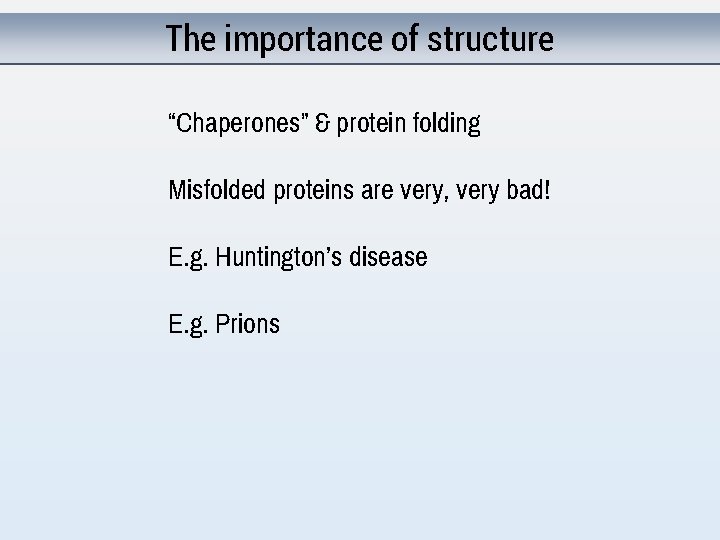 The importance of structure

“Chaperones” & protein folding

Misfolded proteins are very, very bad!

E.g. Huntington’s disease

E.g. Prions